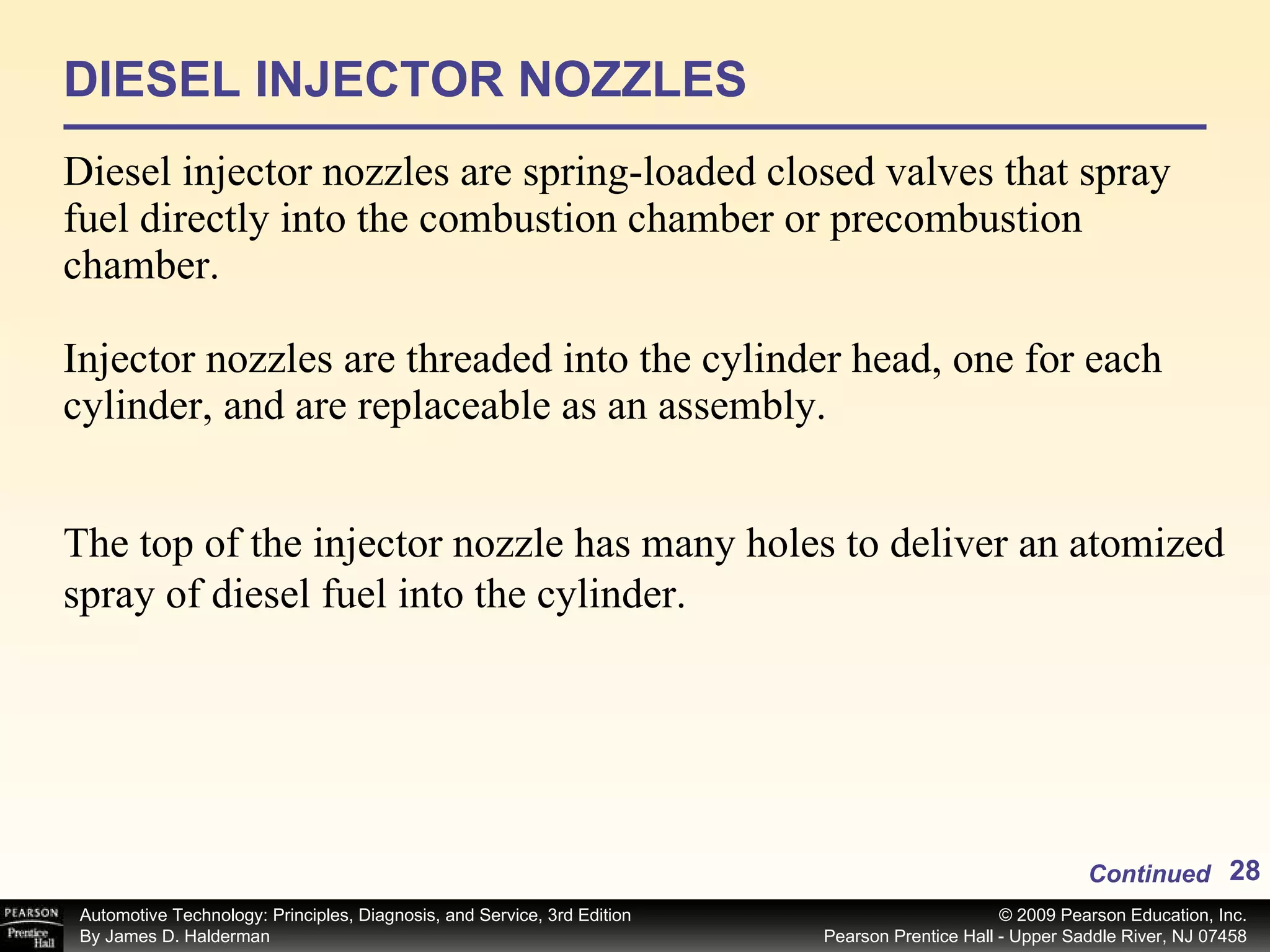 DIESEL INJECTOR NOZZLES

Diesel injector nozzles are spring-loaded closed valves that spray fuel directly into the combustion chamber or precombustion chamber.

Injector nozzles are threaded into the cylinder head, one for each cylinder, and are replaceable as an assembly.

The top of the injector nozzle has many holes to deliver an atomized spray of diesel fuel into the cylinder.

Continued 28

PEARSON Prentice Hall

Automotive Technology: Principles, Diagnosis, and Service, 3rd Edition
By James D. Halderman

© 2009 Pearson Education, Inc.
Pearson Prentice Hall - Upper Saddle River, NJ 07458